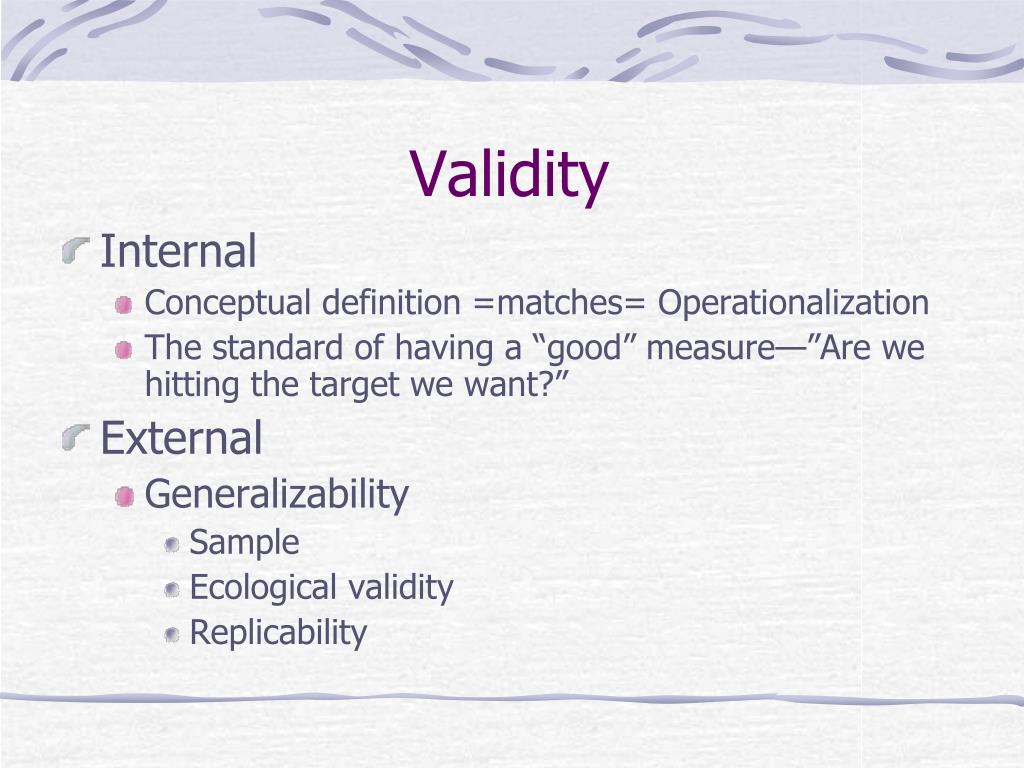 Validity

Internal
Conceptual definition =matches= Operationalization
The standard of having a “good” measure—”Are we hitting the target we want?”

External
Generalizability
Sample
Ecological validity
Replicability